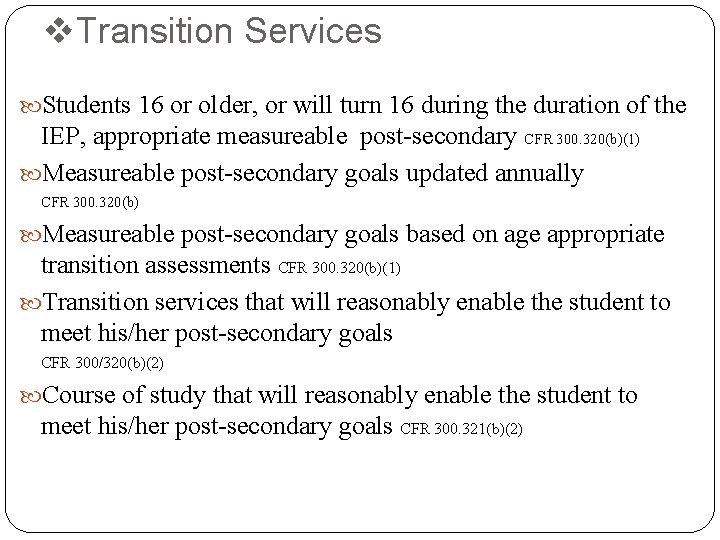 ❖Transition Services

Students 16 or older, or will turn 16 during the duration of the IEP, appropriate measureable post-secondary CFR 300.320(b)(1)

Measureable post-secondary goals updated annually CFR 300.320(b)

Measureable post-secondary goals based on age appropriate transition assessments CFR 300.320(b)(1)

Transition services that will reasonably enable the student to meet his/her post-secondary goals CFR 300/320(b)(2)

Course of study that will reasonably enable the student to meet his/her post-secondary goals CFR 300.321(b)(2)